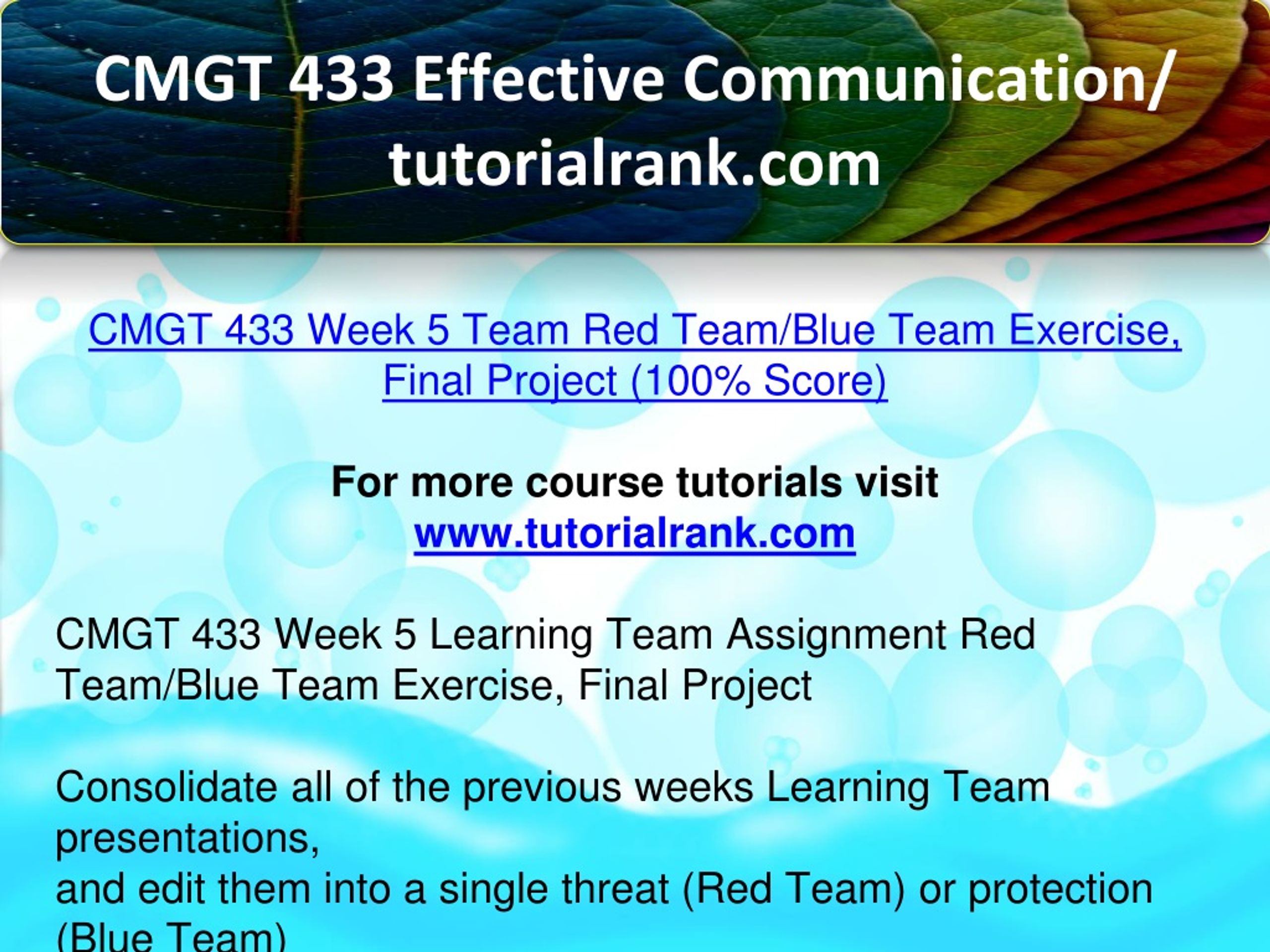 CMGT 433 Effective Communication/ tutorialrank.com

CMGT 433 Week 5 Team Red Team/Blue Team Exercise, Final Project (100% Score)

For more course tutorials visit
www.tutorialrank.com

CMGT 433 Week 5 Learning Team Assignment Red Team/Blue Team Exercise, Final Project

Consolidate all of the previous weeks Learning Team presentations,
and edit them into a single threat (Red Team) or protection (Blue Team)